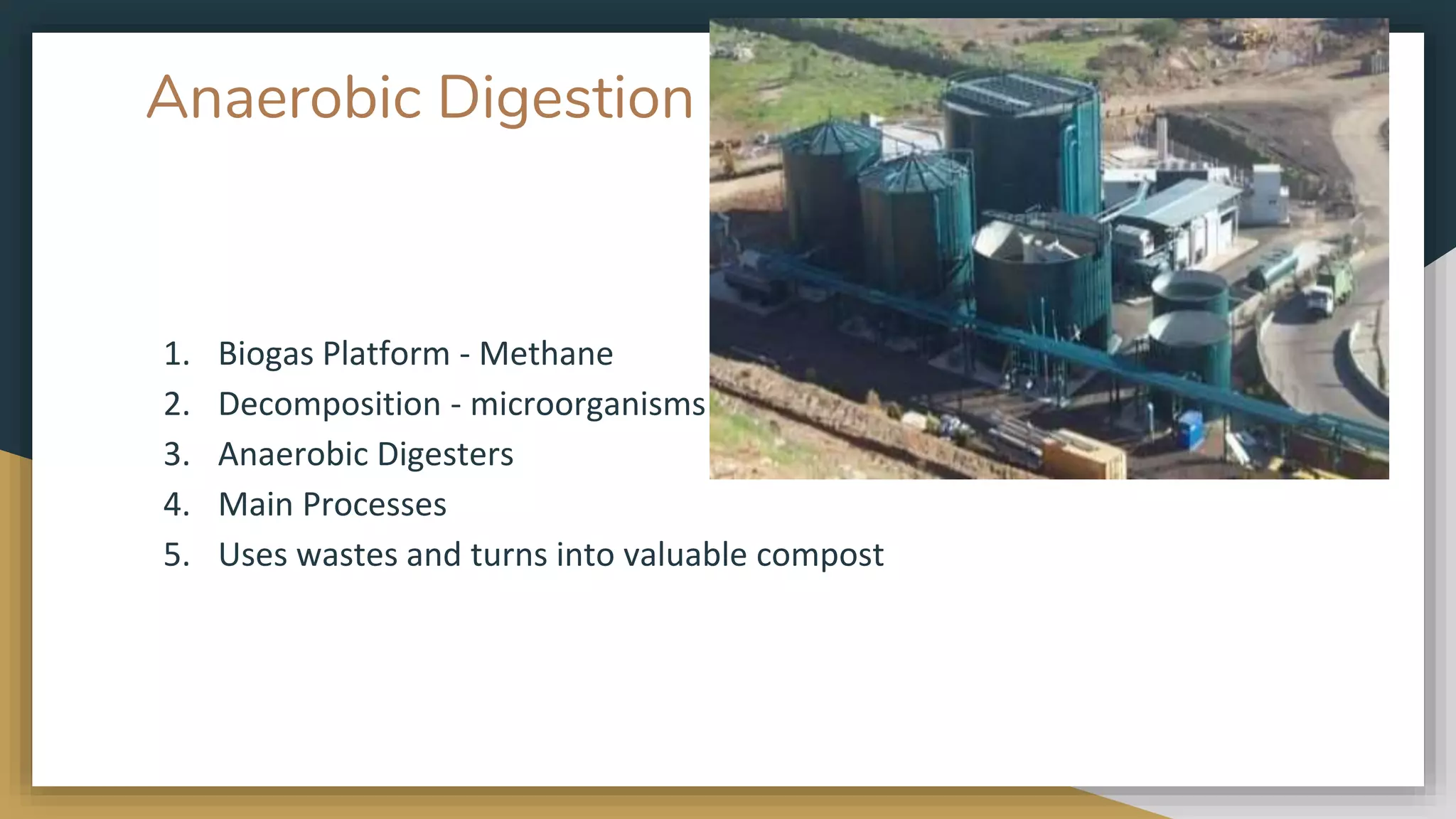 Anaerobic Digestion

1. Biogas Platform - Methane
2. Decomposition - microorganisms
3. Anaerobic Digesters
4. Main Processes
5. Uses wastes and turns into valuable compost